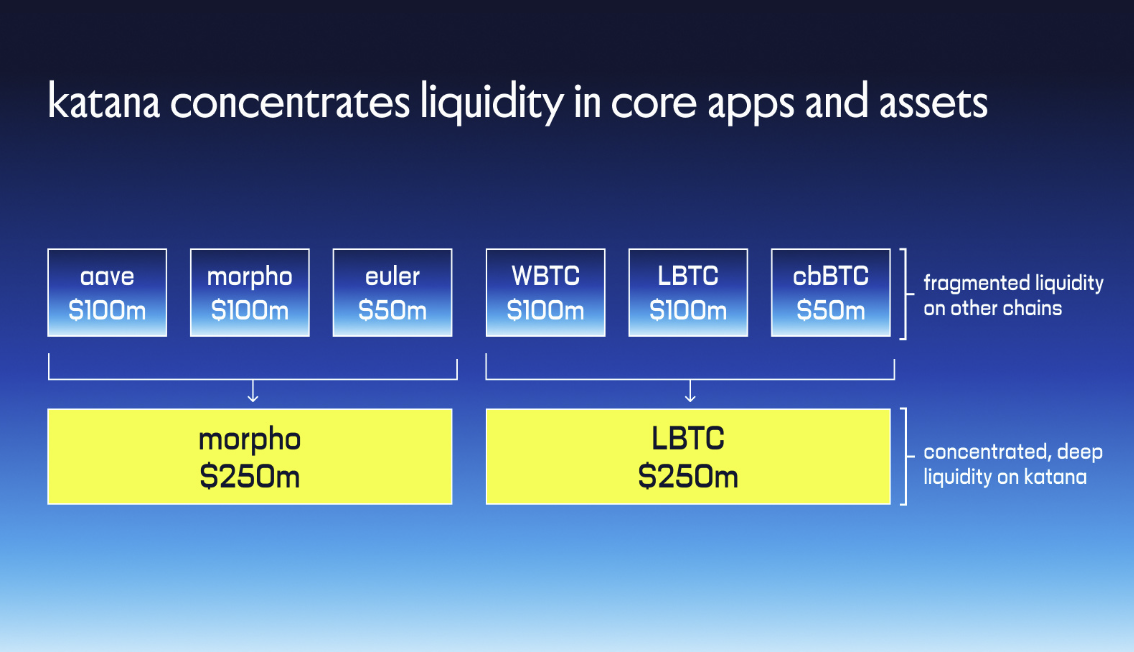 katana concentrates liquidity in core apps and assets

aave
\$100m

morpho
\$100m

euler
\$50m

WBTC
\$100m

LBTC
\$100m

cbBTC
\$50m

fragmented liquidity on other chains

morpho
\$250m

LBTC
\$250m

concentrated, deep liquidity on katana